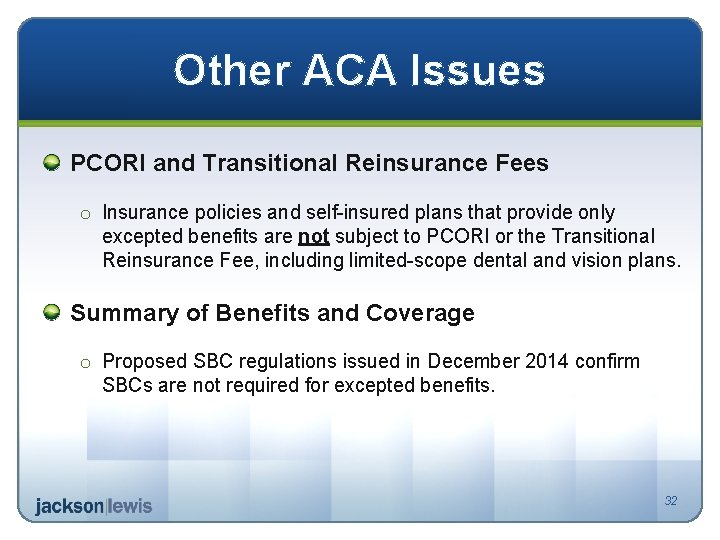 Other ACA Issues

PCORI and Transitional Reinsurance Fees

o Insurance policies and self-insured plans that provide only excepted benefits are not subject to PCORI or the Transitional Reinsurance Fee, including limited-scope dental and vision plans.

Summary of Benefits and Coverage

o Proposed SBC regulations issued in December 2014 confirm SBCs are not required for excepted benefits.

jackson|lewis

32